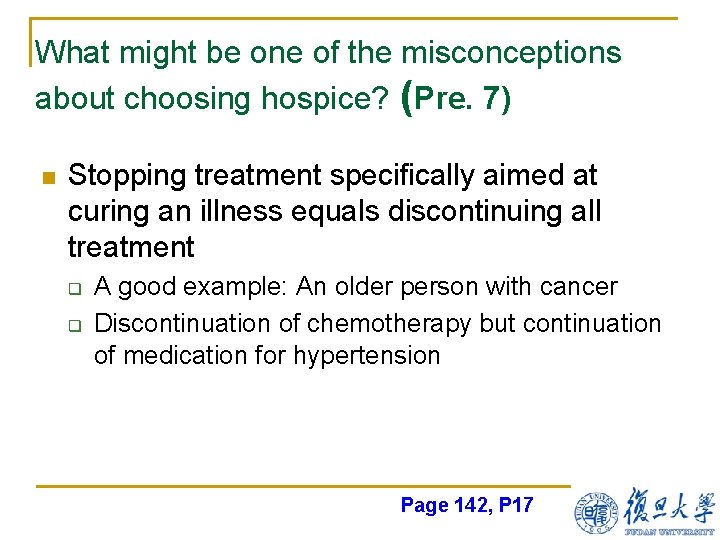 What might be one of the misconceptions about choosing hospice? (Pre. 7)

Stopping treatment specifically aimed at curing an illness equals discontinuing all treatment

A good example: An older person with cancer

Discontinuation of chemotherapy but continuation of medication for hypertension

Page 142, P17

復旦大學
FUDAN UNIVERSITY